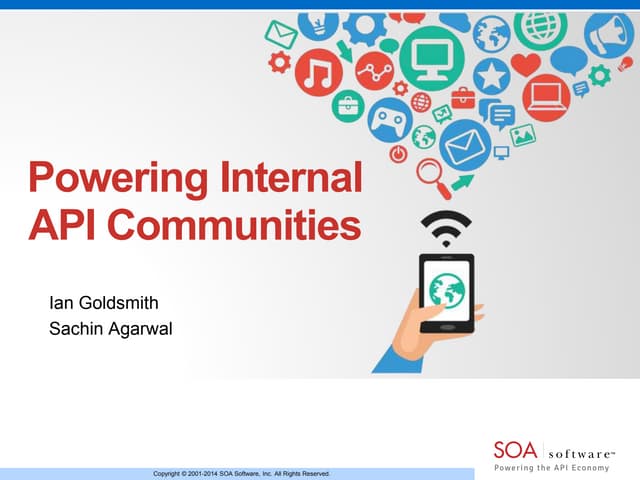 Powering Internal API Communities

Ian Goldsmith
Sachin Agarwal

SOA software™
Powering the API Economy

Copyright © 2001-2014 SOA Software, Inc. All Rights Reserved.